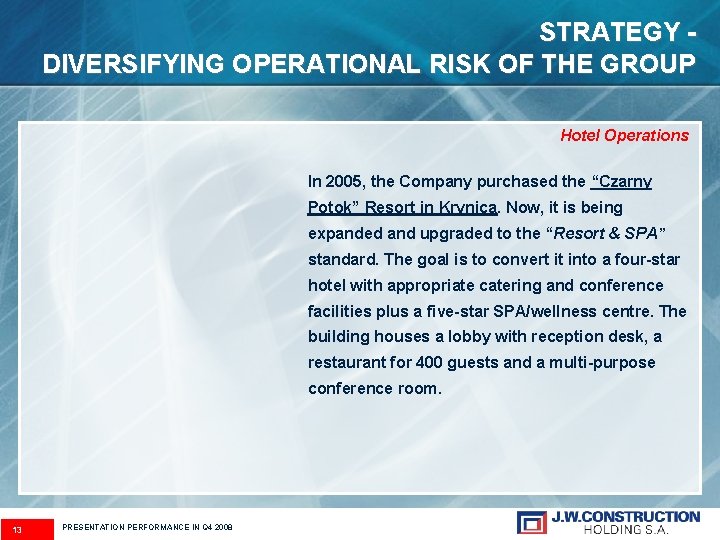 STRATEGY -
DIVERSIFYING OPERATIONAL RISK OF THE GROUP

Hotel Operations

In 2005, the Company purchased the "Czarny Potok" Resort in Krynica. Now, it is being expanded and upgraded to the "Resort & SPA" standard. The goal is to convert it into a four-star hotel with appropriate catering and conference facilities plus a five-star SPA/wellness centre. The building houses a lobby with reception desk, a restaurant for 400 guests and a multi-purpose conference room.

13

PRESENTATION PERFORMANCE IN Q4 2008

J.W.CONSTRUCTION
HOLDING S.A.